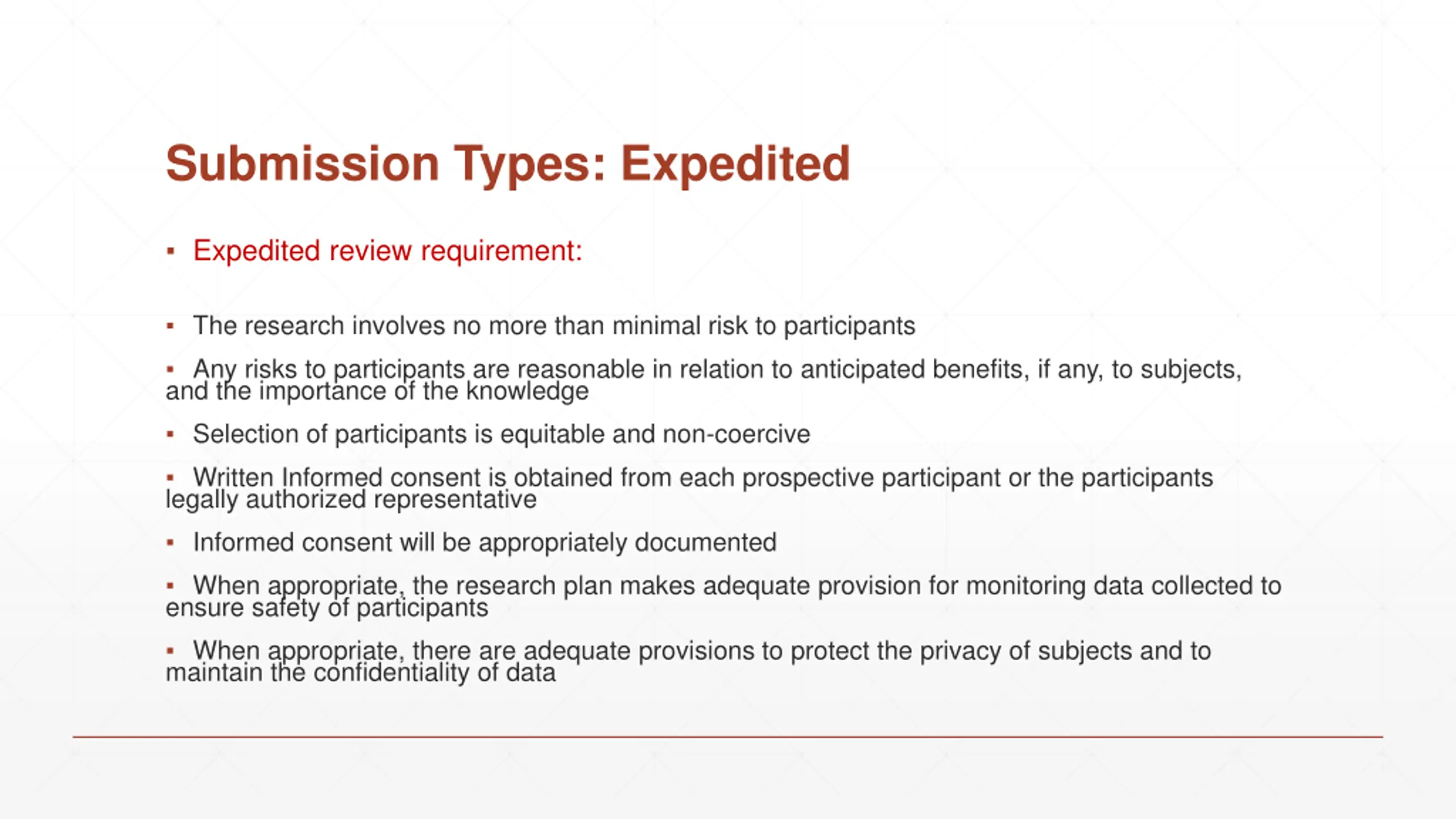 Submission Types: Expedited

▪ Expedited review requirement:

▪ The research involves no more than minimal risk to participants

▪ Any risks to participants are reasonable in relation to anticipated benefits, if any, to subjects, and the importance of the knowledge

▪ Selection of participants is equitable and non-coercive

▪ Written Informed consent is obtained from each prospective participant or the participants legally authorized representative

▪ Informed consent will be appropriately documented

▪ When appropriate, the research plan makes adequate provision for monitoring data collected to ensure safety of participants

▪ When appropriate, there are adequate provisions to protect the privacy of subjects and to maintain the confidentiality of data